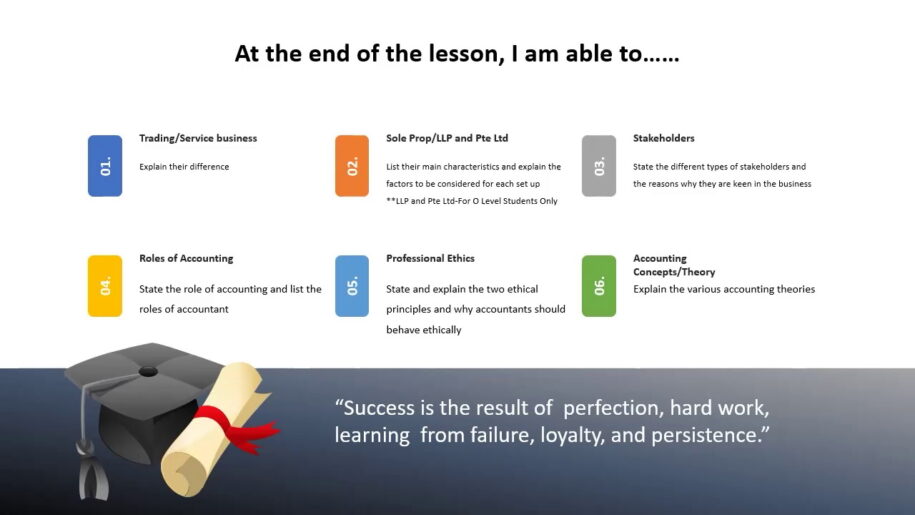 At the end of the lesson, I am able to……

01.

Trading/Service business

Explain their difference

02.

Sole Prop/LLP and Pte Ltd

List their main characteristics and explain the factors to be considered for each set up
**LLP and Pte Ltd-For O Level Students Only

03.

Stakeholders

State the different types of stakeholders and the reasons why they are keen in the business

04.

Roles of Accounting

State the role of accounting and list the roles of accountant

05.

Professional Ethics

State and explain the two ethical principles and why accountants should behave ethically

06.

Accounting Concepts/Theory

Explain the various accounting theories

“Success is the result of perfection, hard work, learning from failure, loyalty, and persistence.”